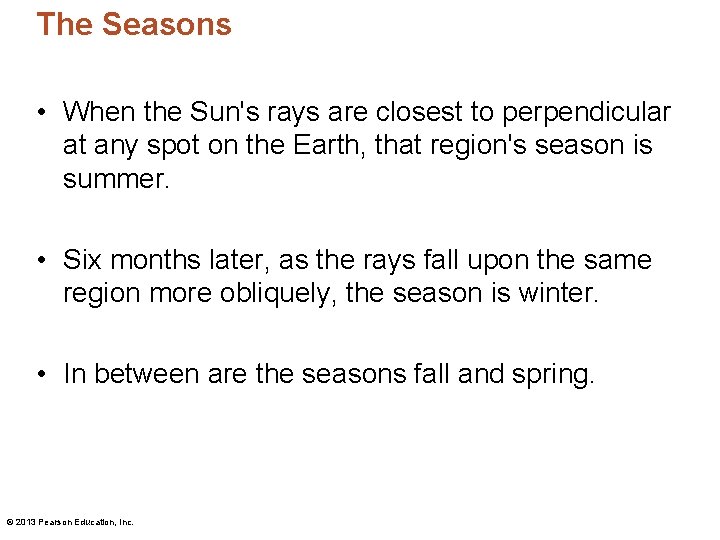 The Seasons

• When the Sun's rays are closest to perpendicular at any spot on the Earth, that region's season is summer.

• Six months later, as the rays fall upon the same region more obliquely, the season is winter.

• In between are the seasons fall and spring.

© 2013 Pearson Education, Inc.